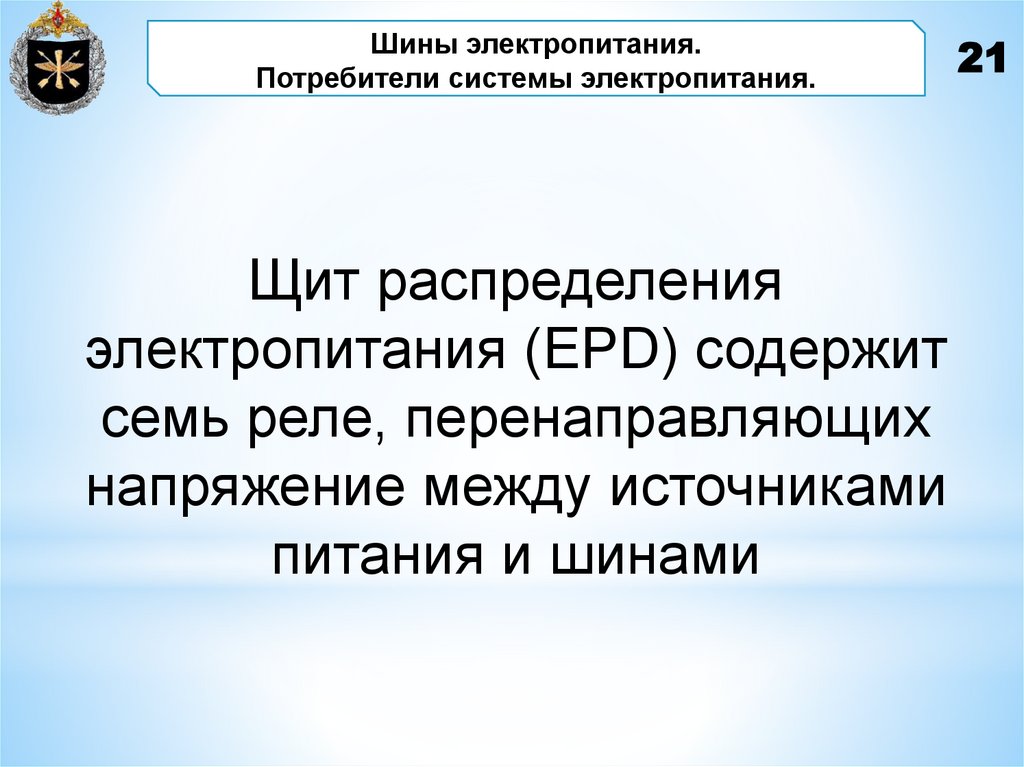 Шины электропитания.
Потребители системы электропитания.

21

Щит распределения электропитания (EPD) содержит семь реле, перенаправляющих напряжение между источниками питания и шинами